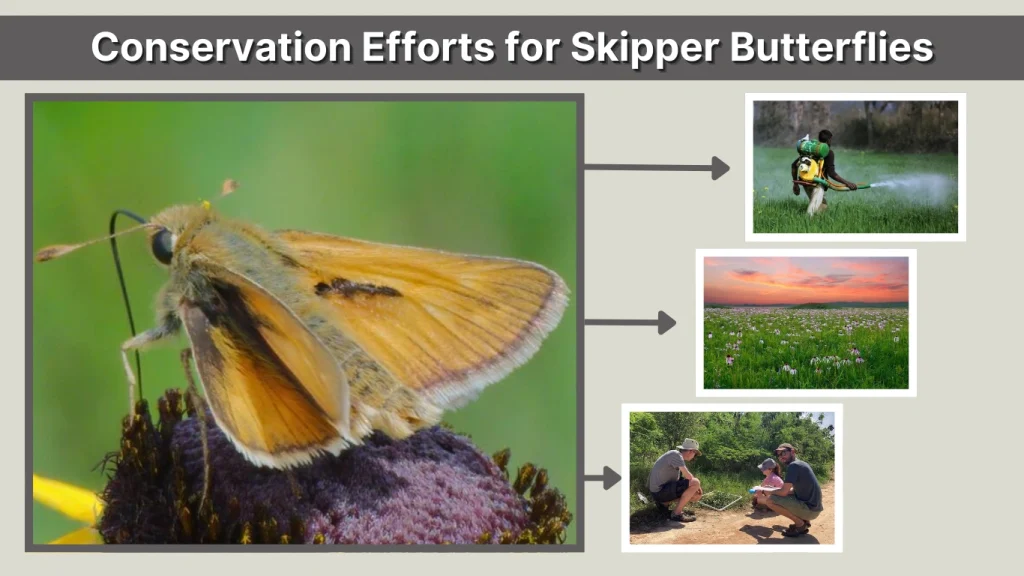 Conservation Efforts for Skipper Butterflies